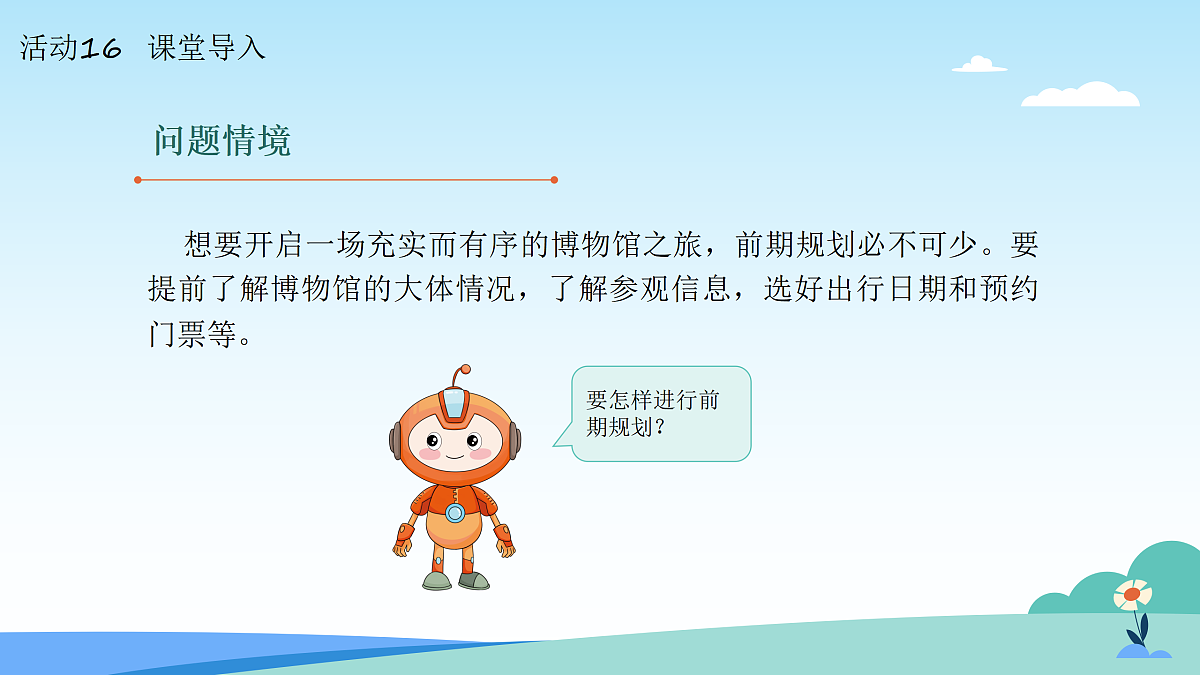 活动16 课堂导入

问题情境

想要开启一场充实而有序的博物馆之旅，前期规划必不可少。要提前了解博物馆的大体情况，了解参观信息，选好出行日期和预约门票等。

要怎样进行前期规划？